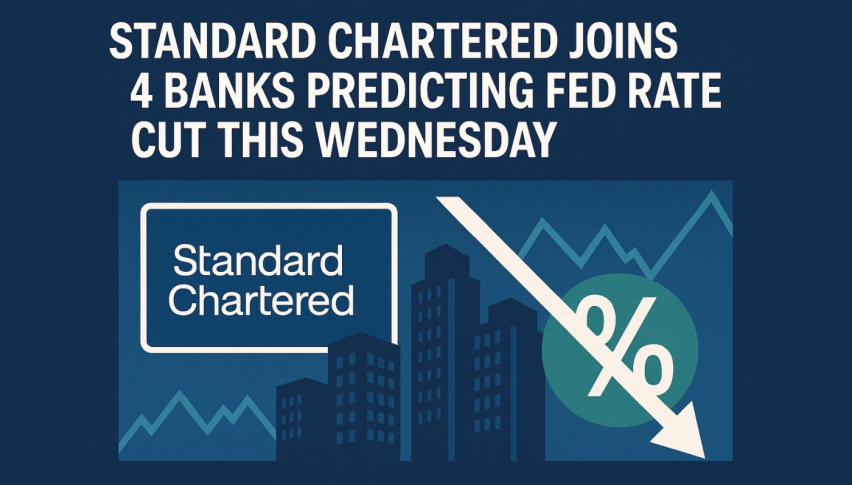 STANDARD CHARTERED JOINS 4 BANKS PREDICTING FED RATE CUT THIS WEDNESDAY

Standard Chartered

%